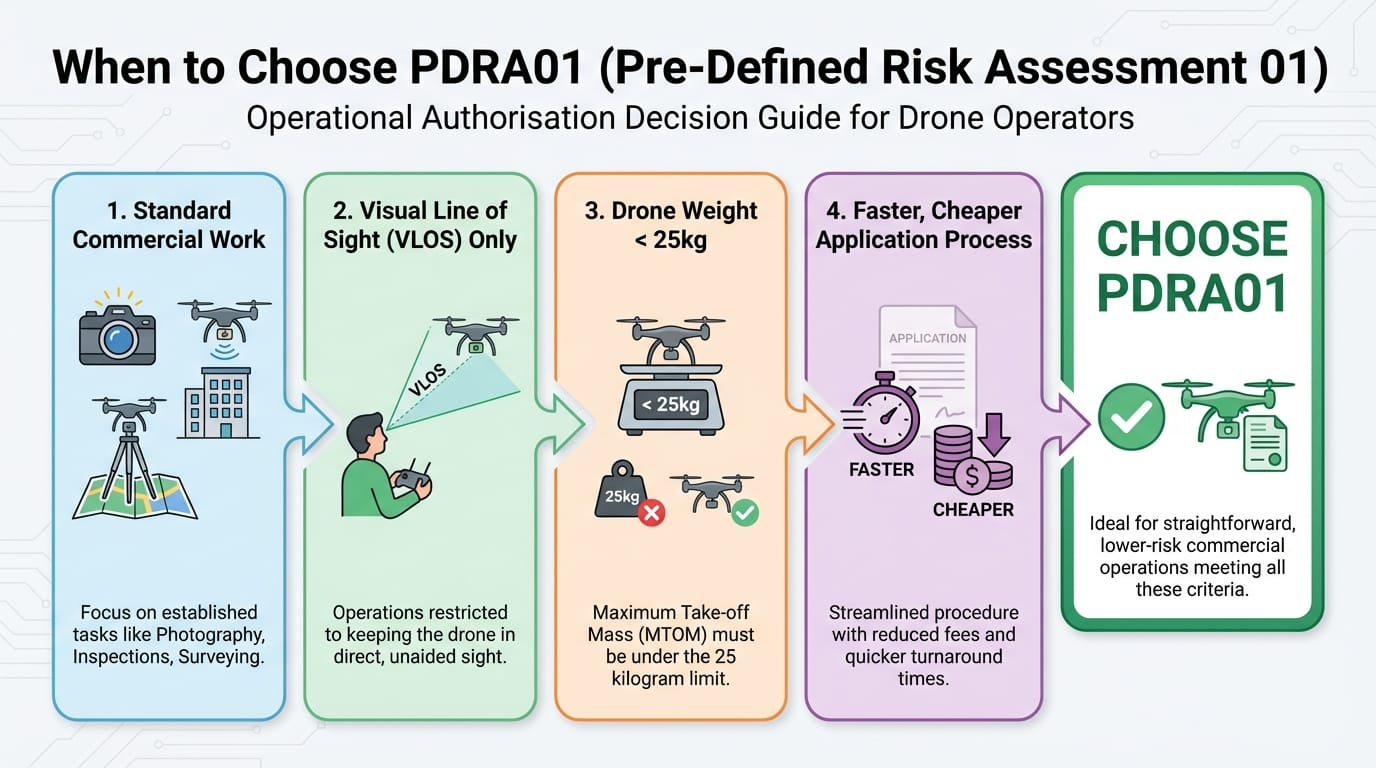 When to Choose PDRA01 (Pre-Defined Risk Assessment 01)
Operational Authorisation Decision Guide for Drone Operators

1. Standard Commercial Work

Focus on established tasks like Photography, Inspections, Surveying.

2. Visual Line of Sight (VLOS) Only

VLOS

Operations restricted to keeping the drone in direct, unaided sight.

3. Drone Weight < 25kg

< 25kg

25kg

Maximum Take-off Mass (MTOM) must be under the 25 kilogram limit.

4. Faster, Cheaper Application Process

APPLICATION

FASTER

CHEAPER

Streamlined procedure with reduced fees and quicker turnaround times.

CHOOSE PDRA01

Ideal for straightforward, lower-risk commercial operations meeting all these criteria.